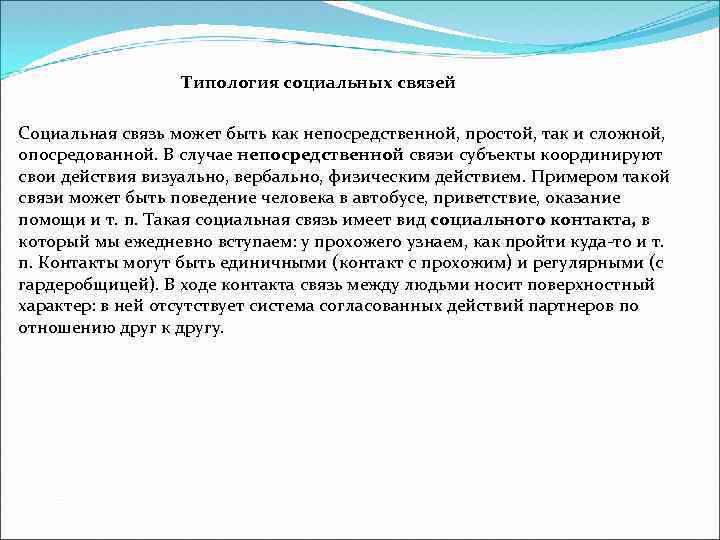 Типология социальных связей

Социальная связь может быть как непосредственной, простой, так и сложной, опосредованной. В случае непосредственной связи субъекты координируют свои действия визуально, вербально, физическим действием. Примером такой связи может быть поведение человека в автобусе, приветствие, оказание помощи и т. п. Такая социальная связь имеет вид социального контакта, в который мы ежедневно вступаем: у прохожего узнаем, как пройти куда-то и т. п. Контакты могут быть единичными (контакт с прохожим) и регулярными (с гардеробщицей). В ходе контакта связь между людьми носит поверхностный характер: в ней отсутствует система согласованных действий партнеров по отношению друг к другу.